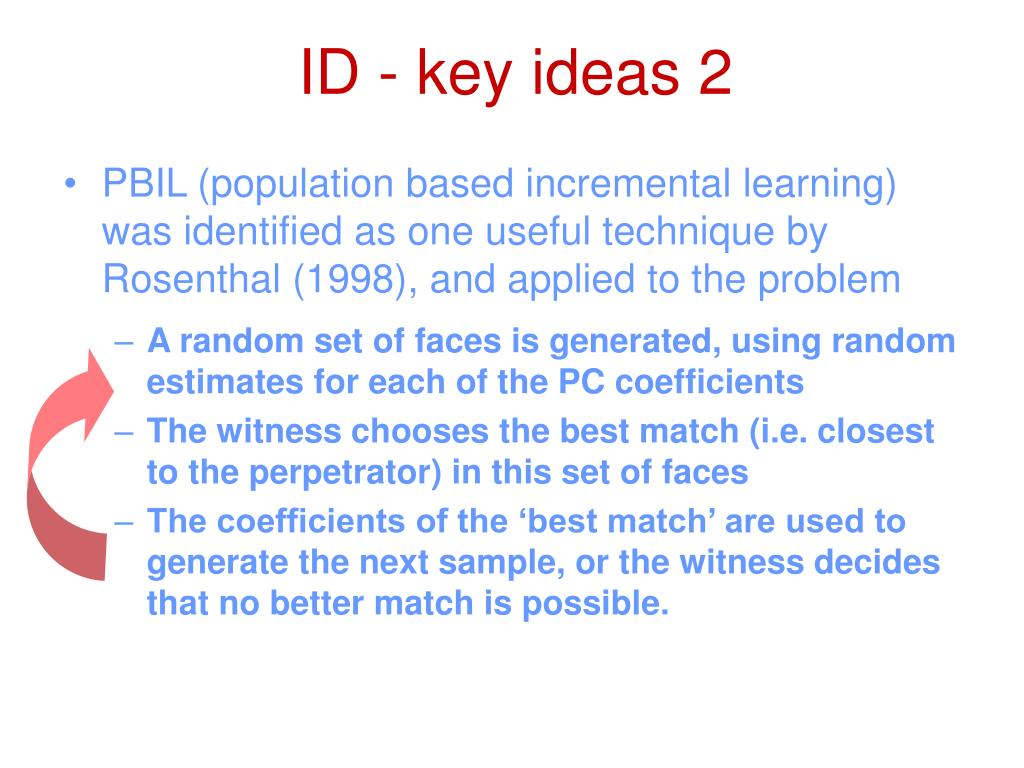 ID - key ideas 2

• PBIL (population based incremental learning) was identified as one useful technique by Rosenthal (1998), and applied to the problem

– A random set of faces is generated, using random estimates for each of the PC coefficients
– The witness chooses the best match (i.e. closest to the perpetrator) in this set of faces
– The coefficients of the ‘best match’ are used to generate the next sample, or the witness decides that no better match is possible.